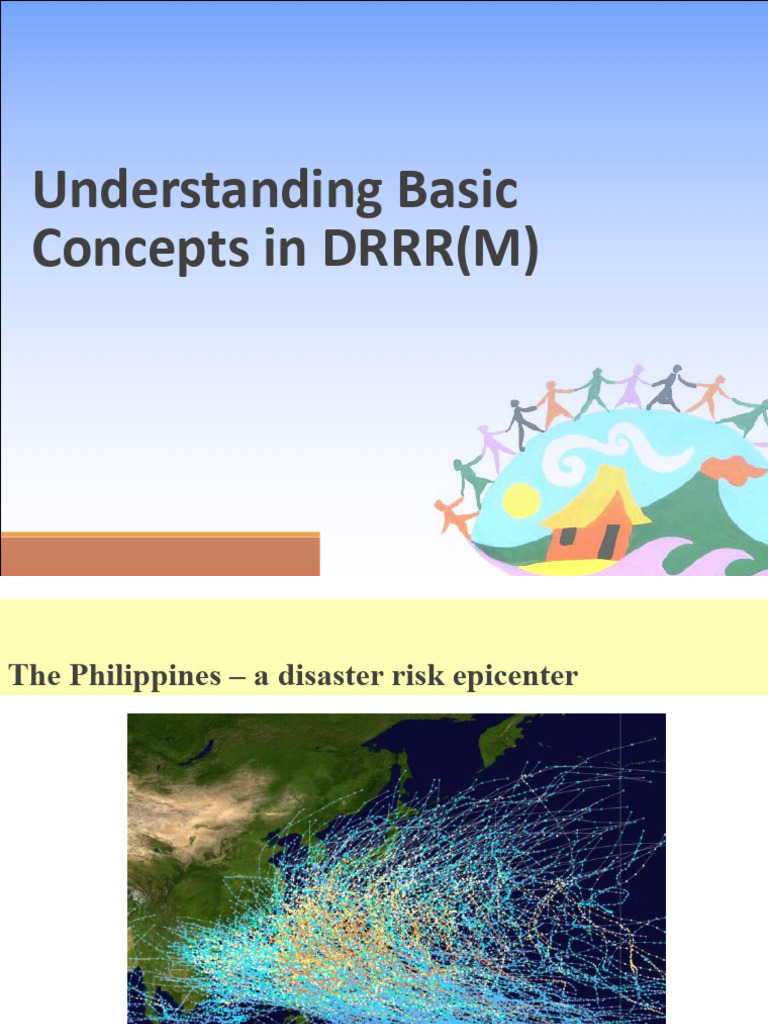 Understanding Basic Concepts in DRRR(M)

The Philippines – a disaster risk epicenter